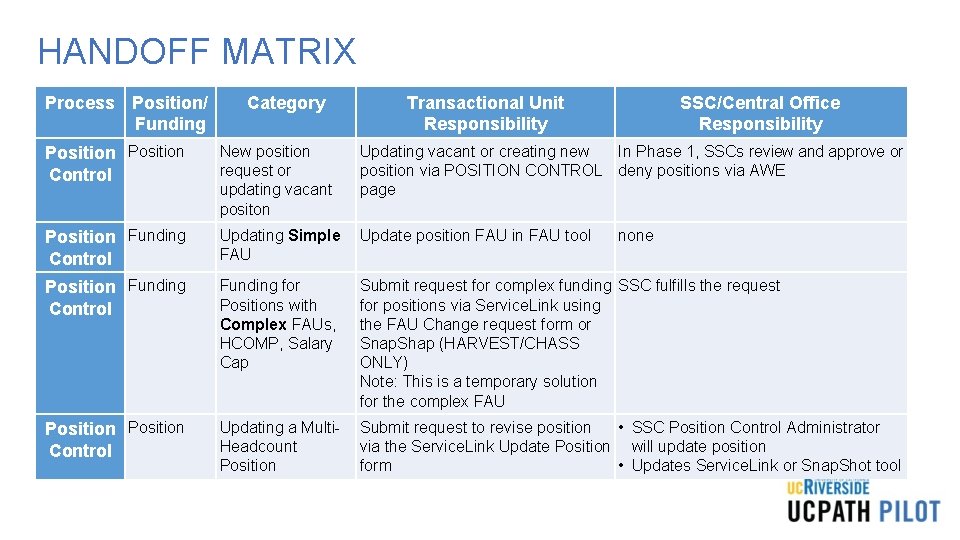 HANDOFF MATRIX

| Process | Position/ Funding | Category | Transactional Unit Responsibility | SSC/Central Office Responsibility |
|---|---|---|---|---|
| Position Control | Position | New position request or updating vacant positon | Updating vacant or creating new position via POSITION CONTROL page | In Phase 1, SSCs review and approve or deny positions via AWE |
| Position Control | Funding | Updating Simple FAU | Update position FAU in FAU tool | none |
| Position Control | Funding | Funding for Positions with Complex FAUs, HCOMP, Salary Cap | Submit request for complex funding for positions via ServiceLink using the FAU Change request form or SnapShap (HARVEST/CHASS ONLY) Note: This is a temporary solution for the complex FAU | SSC fulfills the request |
| Position Control | Position | Updating a Multi-Headcount Position | Submit request to revise position via the ServiceLink Update Position form | • SSC Position Control Administrator will update position • Updates ServiceLink or SnapShot tool |

UCRIVERSIDE
UCPATH PILOT